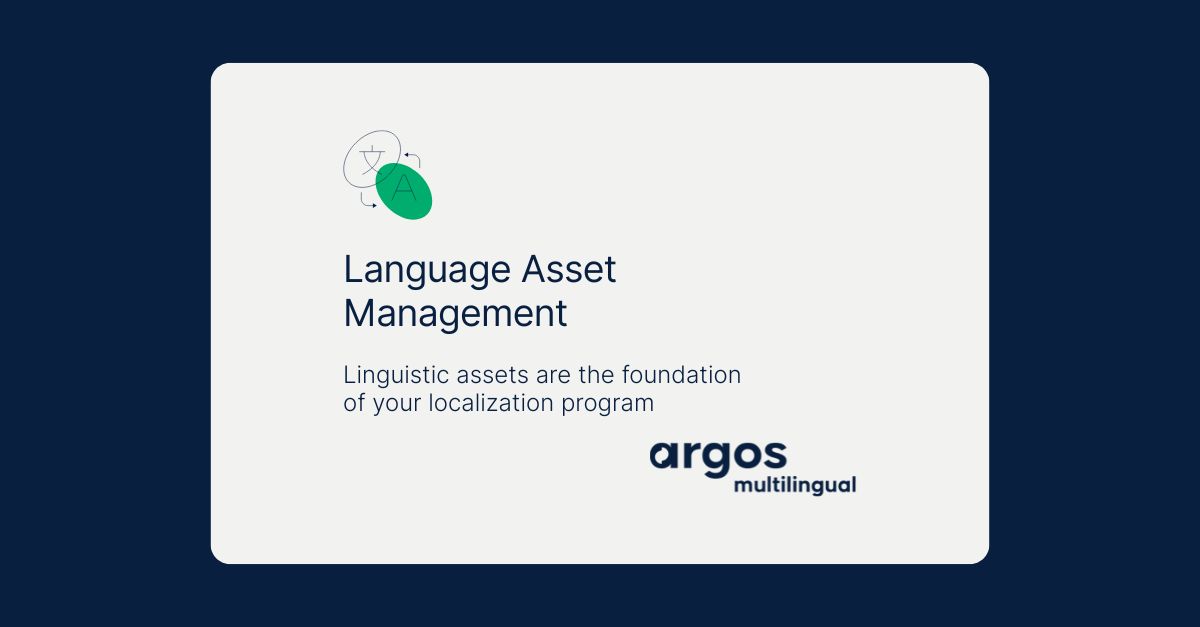 文 A

Language Asset Management

Linguistic assets are the foundation of your localization program

argos
multilingual